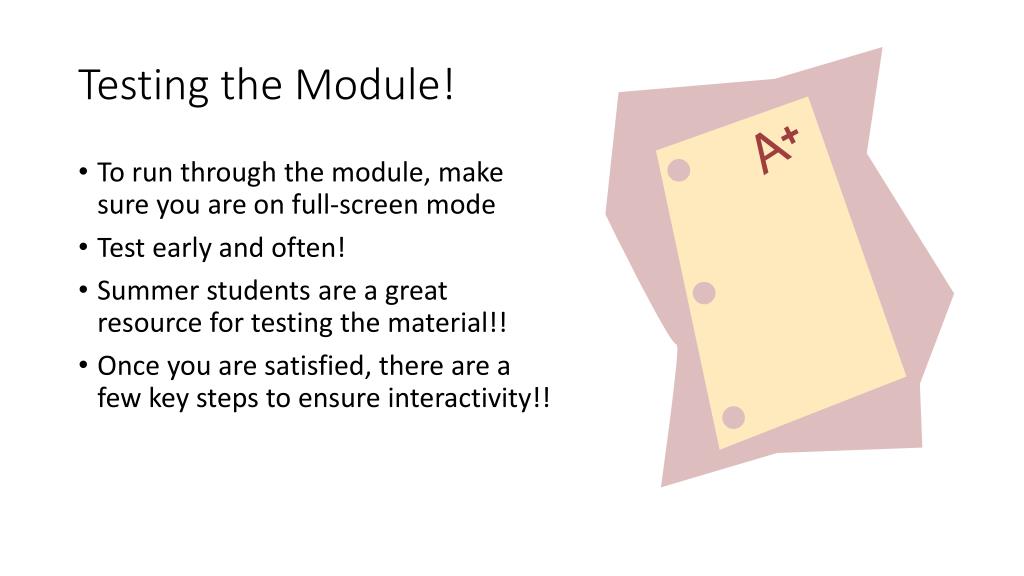 Testing the Module!

• To run through the module, make sure you are on full-screen mode
• Test early and often!
• Summer students are a great resource for testing the material!!
• Once you are satisfied, there are a few key steps to ensure interactivity!!

A+